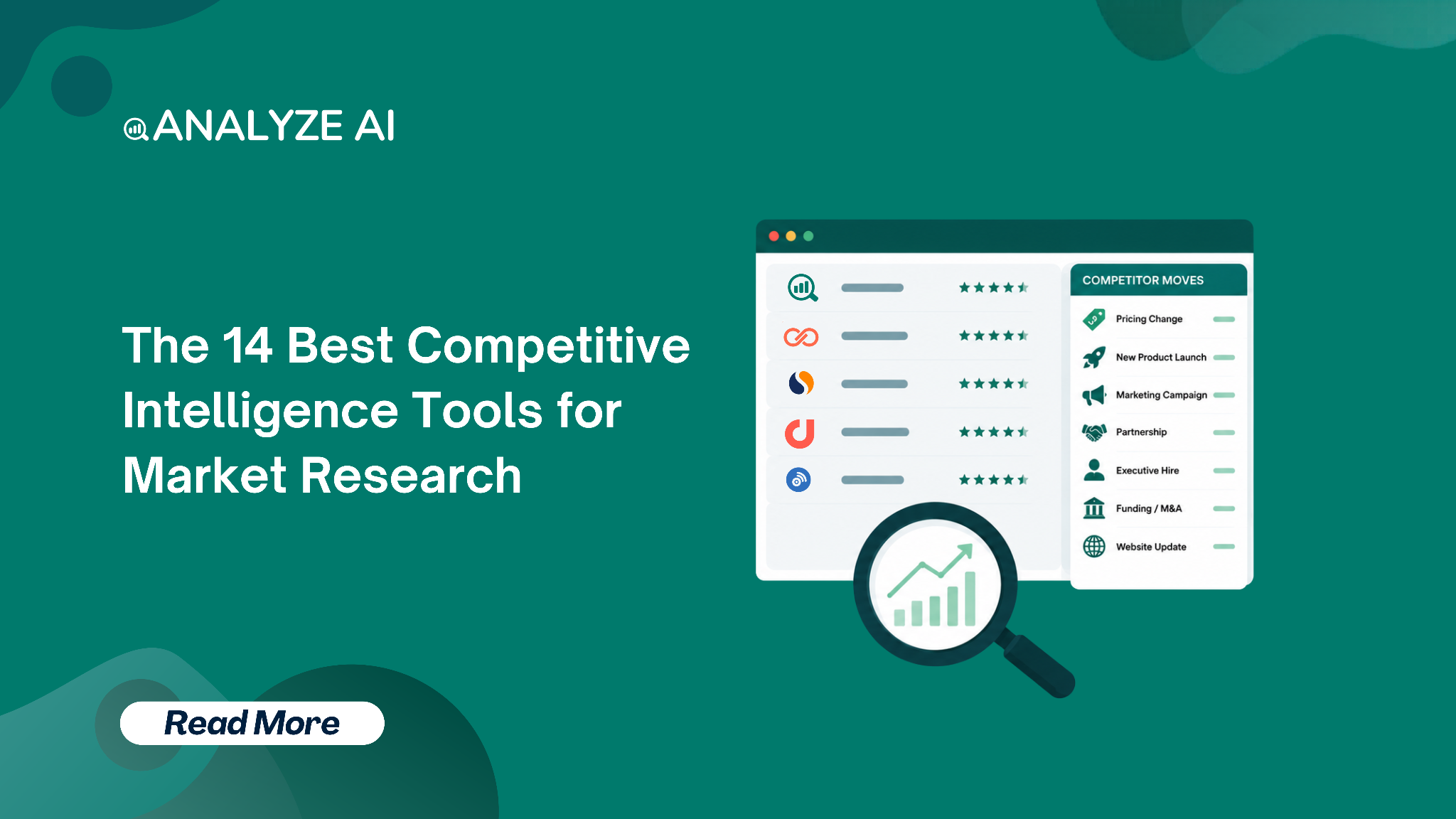 ANALYZE AI

The 14 Best Competitive Intelligence Tools for Market Research

Read More

COMPETITOR MOVES

Pricing Change

New Product Launch

Marketing Campaign

Partnership

Executive Hire

Funding / M&A

Website Update